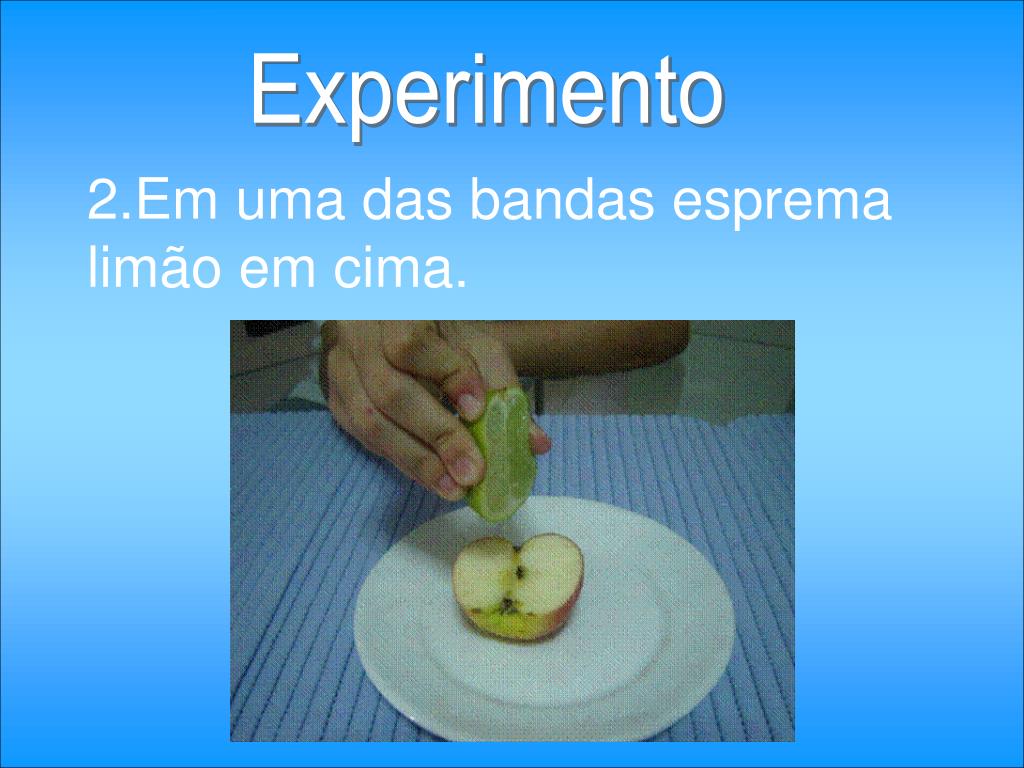 Experimento

2.Em uma das bandas esprema limão em cima.